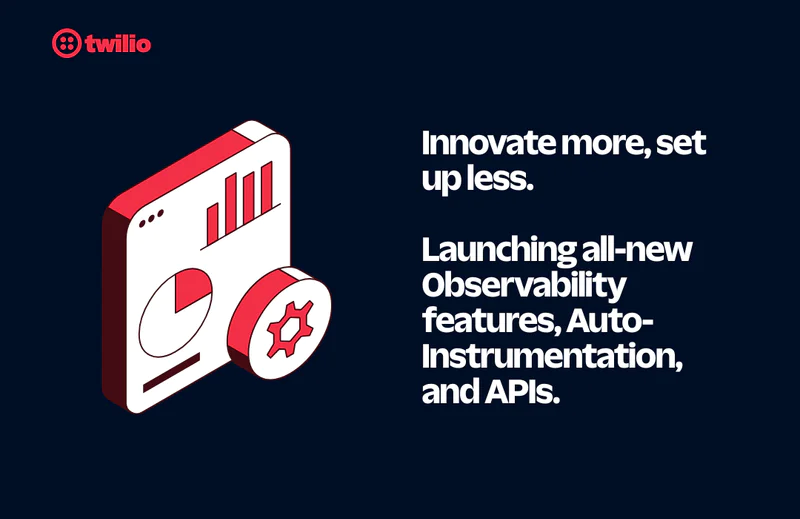 twilio

Innovate more, set up less.

Launching all-new Observability features, Auto-Instrumentation, and APIs.